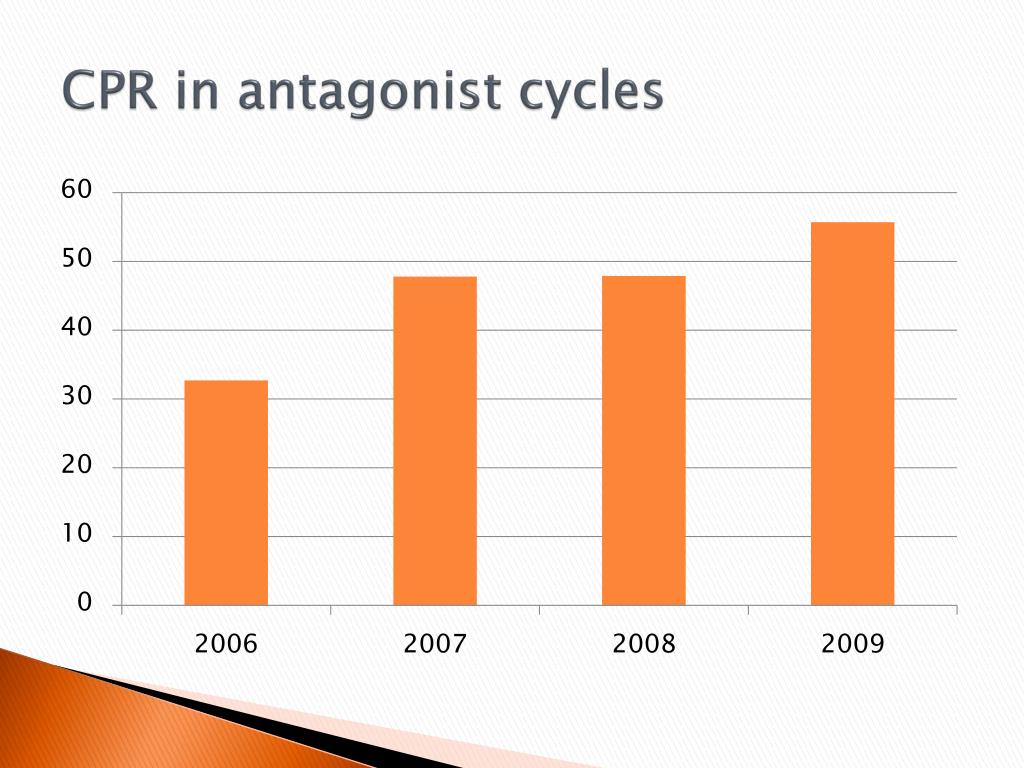 CPR in antagonist cycles

60
50
40
30
20
10
0

2006
2007
2008
2009